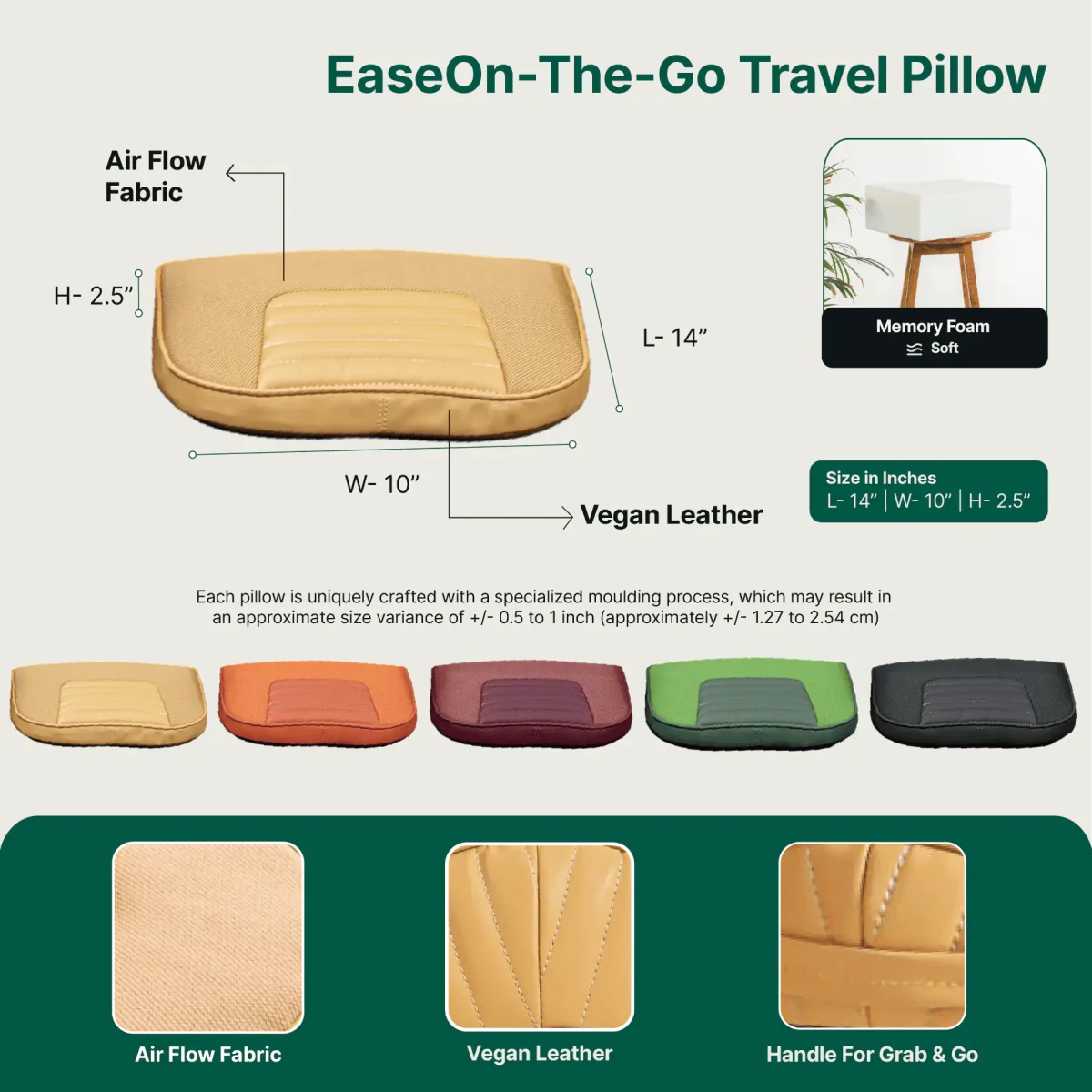 EaseOn-The-Go Travel Pillow

Air Flow Fabric

H- 2.5”

L- 14”

W- 10”

Vegan Leather

Memory Foam
Soft

Size in Inches
L- 14” | W- 10” | H- 2.5”

Each pillow is uniquely crafted with a specialized moulding process, which may result in an approximate size variance of +/- 0.5 to 1 inch (approximately +/- 1.27 to 2.54 cm)

Air Flow Fabric

Vegan Leather

Handle For Grab & Go